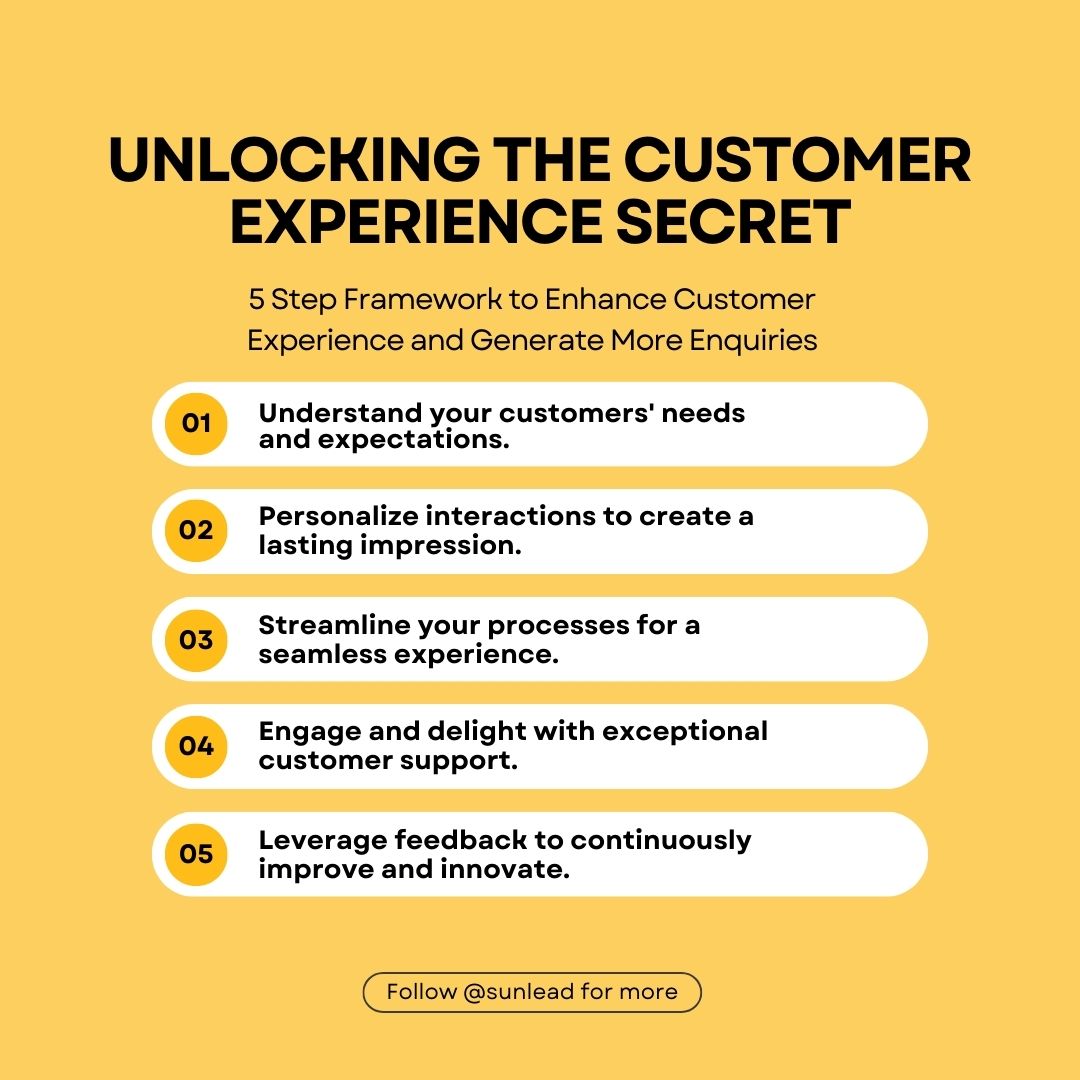 UNLOCKING THE CUSTOMER EXPERIENCE SECRET

5 Step Framework to Enhance Customer Experience and Generate More Enquiries

01 Understand your customers' needs and expectations.

02 Personalize interactions to create a lasting impression.

03 Streamline your processes for a seamless experience.

04 Engage and delight with exceptional customer support.

05 Leverage feedback to continuously improve and innovate.

Follow @sunlead for more